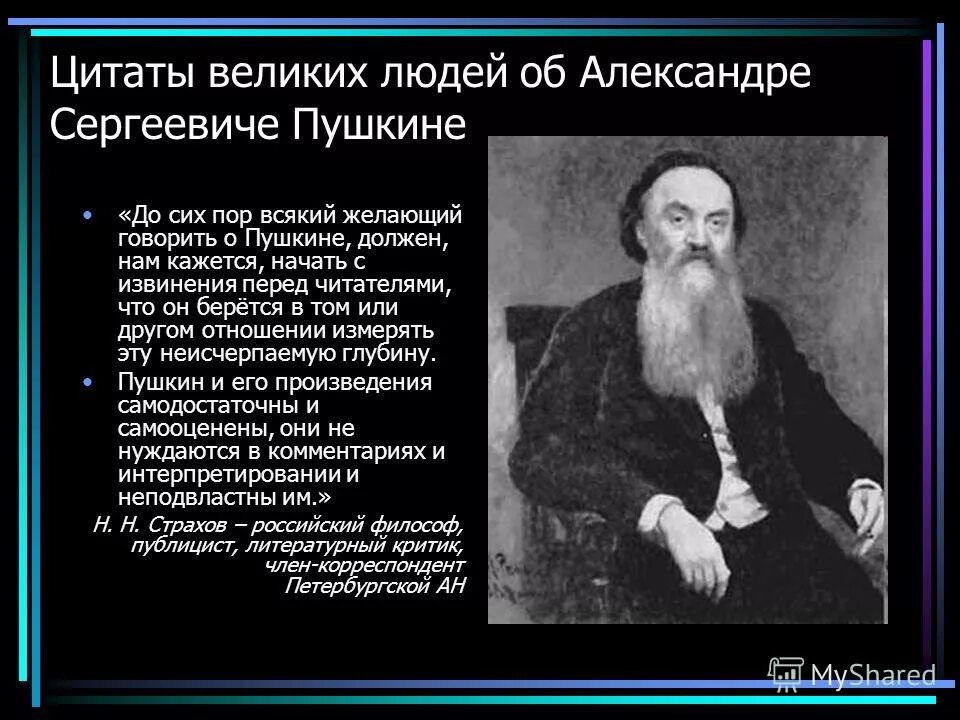 Цитаты великих людей об Александре Сергеевиче Пушкине

• «До сих пор всякий желающий говорить о Пушкине, должен, нам кажется, начать с извинения перед читателями, что он берётся в том или другом отношении измерять эту неисчерпаемую глубину.

• Пушкин и его произведения самодостаточны и самооценены, они не нуждаются в комментариях и интерпретировании и неподвластны им.»

Н. Н. Страхов – российский философ, публицист, литературный критик, член-корреспондент Петербургской АН

MyShared